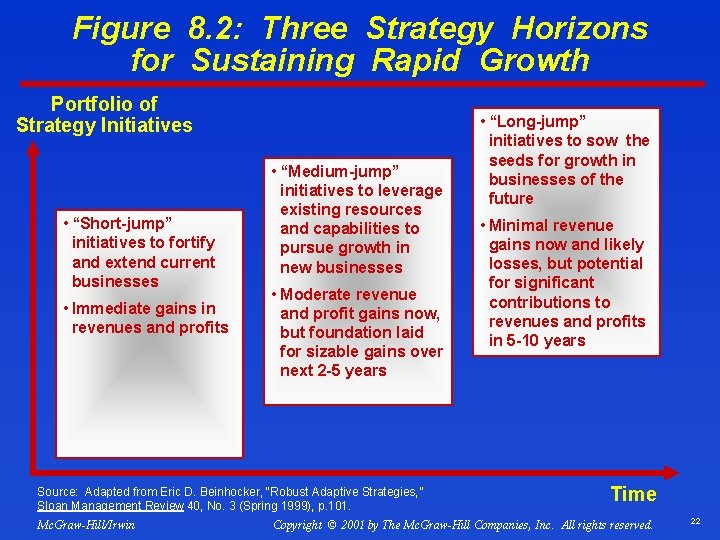 Figure 8.2: Three Strategy Horizons for Sustaining Rapid Growth

Portfolio of Strategy Initiatives

• “Short-jump” initiatives to fortify and extend current businesses
• Immediate gains in revenues and profits

• “Medium-jump” initiatives to leverage existing resources and capabilities to pursue growth in new businesses
• Moderate revenue and profit gains now, but foundation laid for sizable gains over next 2-5 years

• “Long-jump” initiatives to sow the seeds for growth in businesses of the future
• Minimal revenue gains now and likely losses, but potential for significant contributions to revenues and profits in 5-10 years

Time

Source: Adapted from Eric D. Beinhocker, "Robust Adaptive Strategies," Sloan Management Review 40, No. 3 (Spring 1999), p.101.

McGraw-Hill/Irwin

Copyright © 2001 by The McGraw-Hill Companies, Inc. All rights reserved.

22